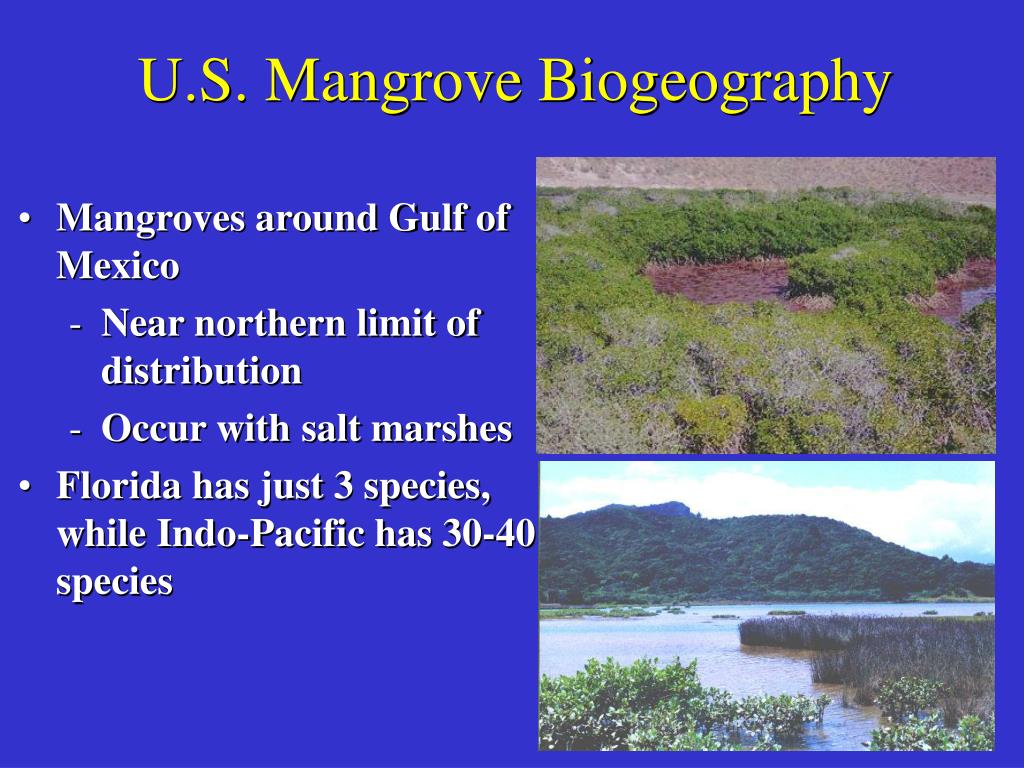 U.S. Mangrove Biogeography

• Mangroves around Gulf of Mexico
- Near northern limit of distribution
- Occur with salt marshes

• Florida has just 3 species, while Indo-Pacific has 30-40 species